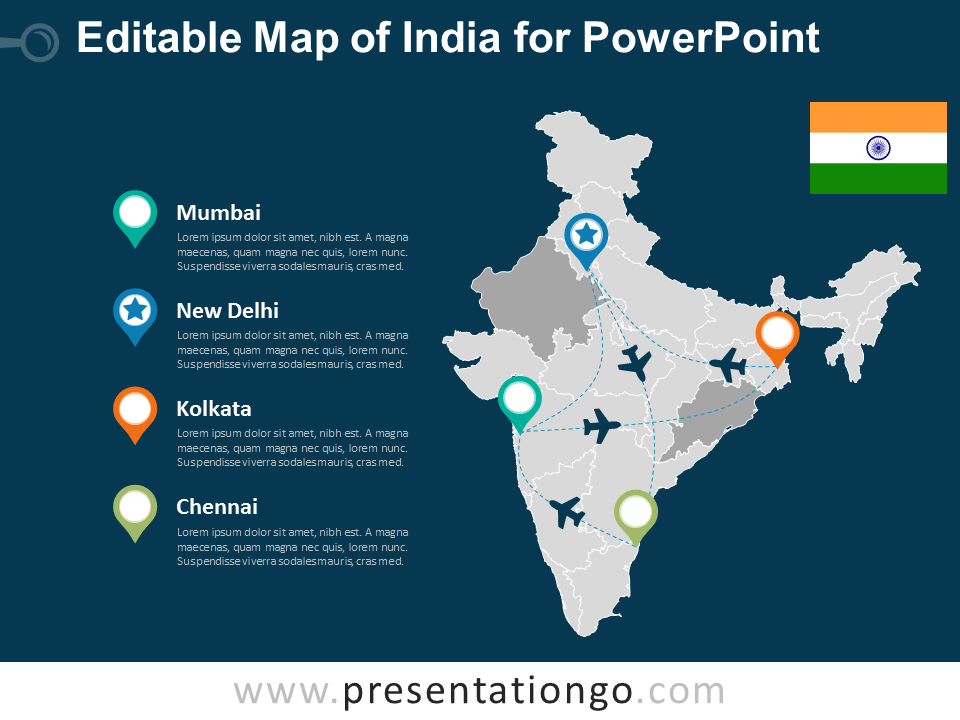 Editable Map of India for PowerPoint

Mumbai
Lorem ipsum dolor sit amet, nibh est. A magna maecenas, quam magna nec quis, lorem nunc. Suspendisse viverra sodales mauris, cras med.

New Delhi
Lorem ipsum dolor sit amet, nibh est. A magna maecenas, quam magna nec quis, lorem nunc. Suspendisse viverra sodales mauris, cras med.

Kolkata
Lorem ipsum dolor sit amet, nibh est. A magna maecenas, quam magna nec quis, lorem nunc. Suspendisse viverra sodales mauris, cras med.

Chennai
Lorem ipsum dolor sit amet, nibh est. A magna maecenas, quam magna nec quis, lorem nunc. Suspendisse viverra sodales mauris, cras med.

www.presentationgo.com